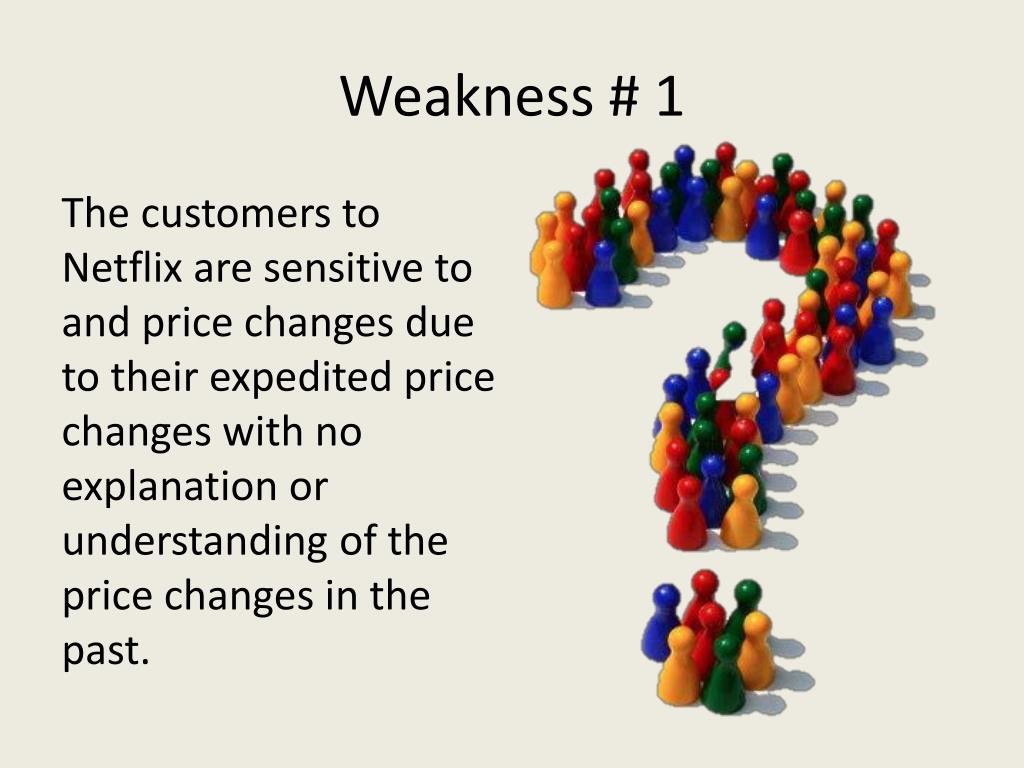 Weakness # 1

The customers to Netflix are sensitive to and price changes due to their expedited price changes with no explanation or understanding of the price changes in the past.